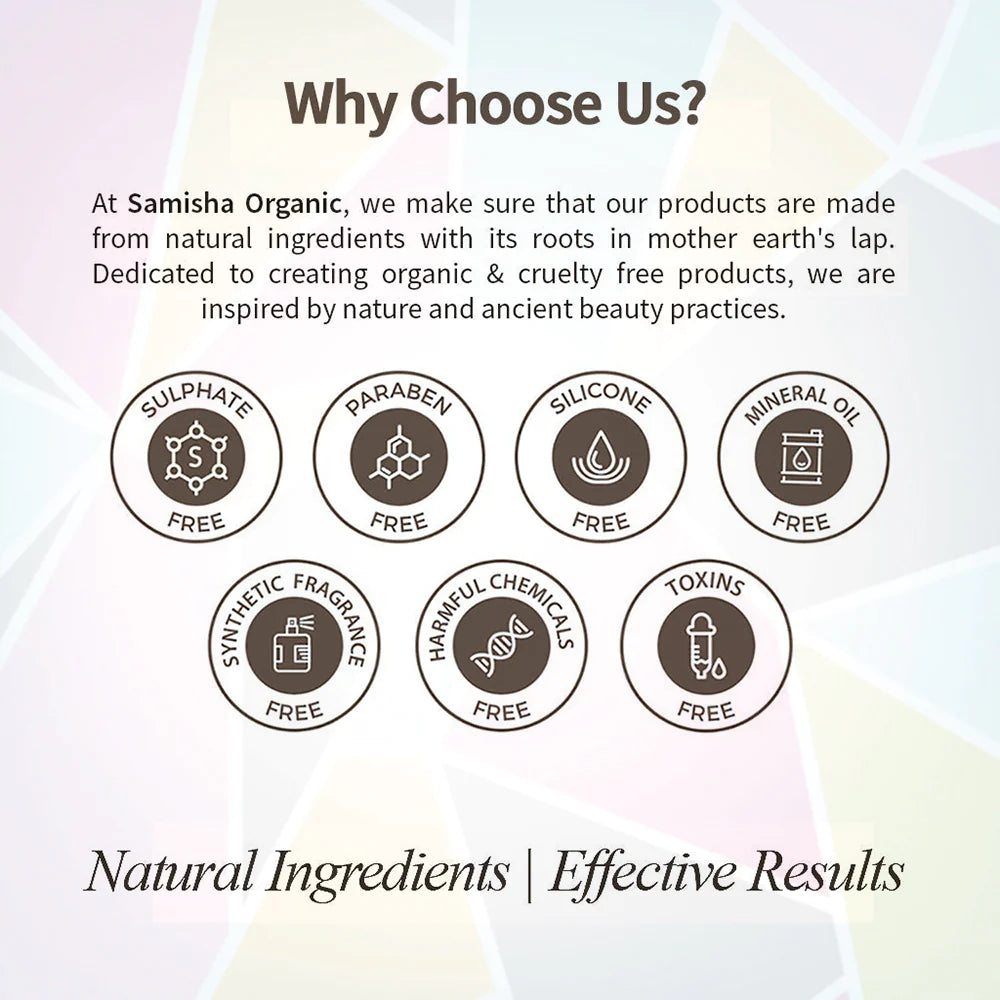 Why Choose Us?

At Samisha Organic, we make sure that our products are made from natural ingredients with its roots in mother earth's lap. Dedicated to creating organic & cruelty free products, we are inspired by nature and ancient beauty practices.

SULPHATE
S
FREE

PARABEN
FREE

SILICONE
FREE

MINERAL OIL
FREE

SYNTHETIC FRAGRANCE
FREE

HARMFUL CHEMICALS
FREE

TOXINS
FREE

Natural Ingredients | Effective Results